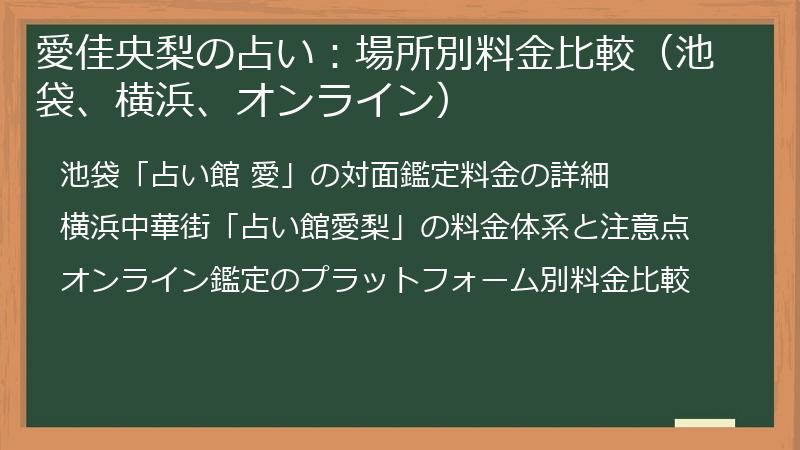 愛佳央梨の占い：場所別料金比較（池袋、横浜、オンライン）

池袋「占い館 愛」の対面鑑定料金の詳細

横浜中華街「占い館愛梨」の料金体系と注意点

オンライン鑑定のプラットフォーム別料金比較